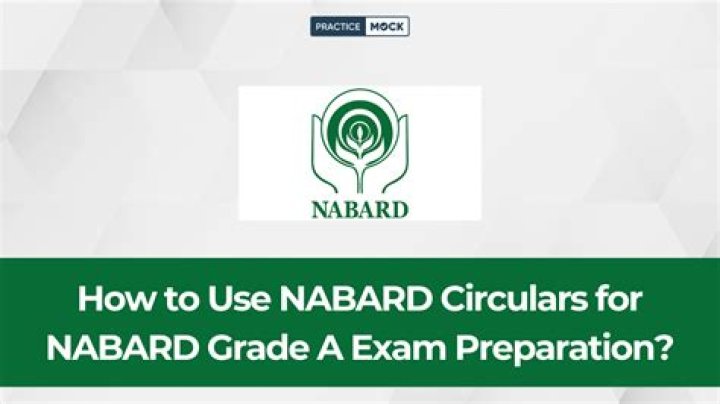 PRACTICE MOCK

NABARD

How to Use NABARD Circulars for NABARD Grade A Exam Preparation?